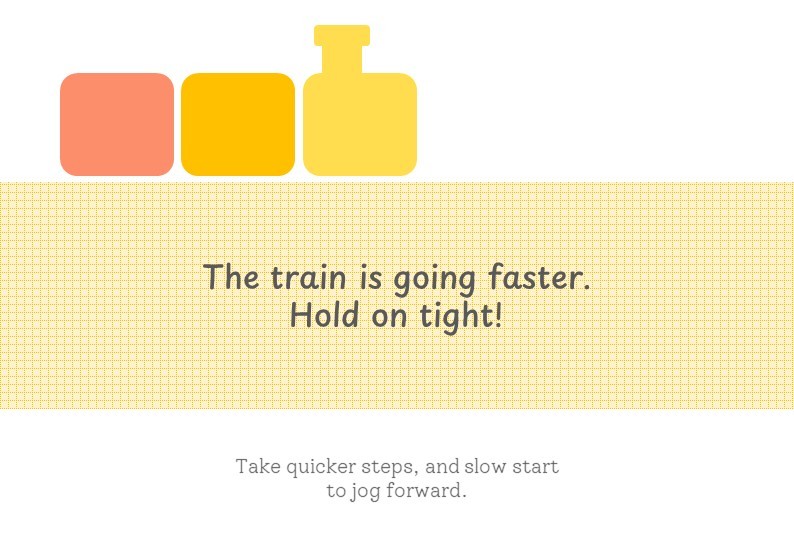 The train is going faster.
Hold on tight!

Take quicker steps, and slow start to jog forward.